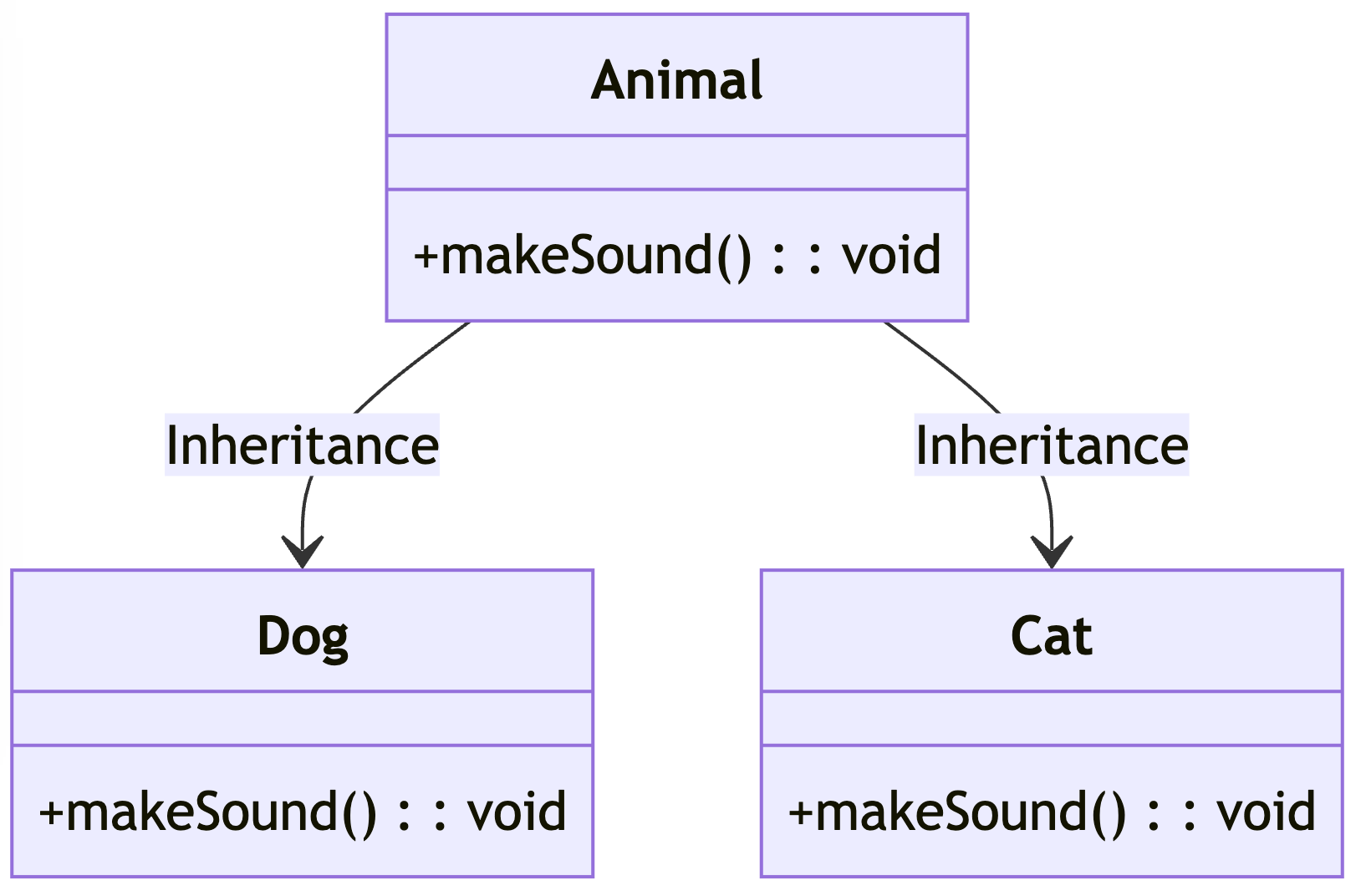 Animal

+makeSound() : : void

Inheritance

Inheritance

Dog

+makeSound() : : void

Cat

+makeSound() : : void